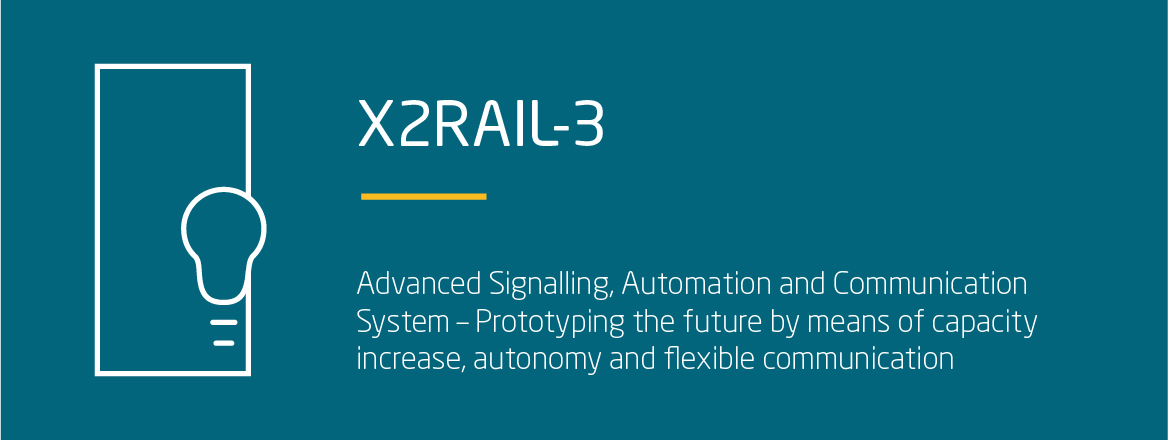 X2RAIL-3

Advanced Signalling, Automation and Communication System – Prototyping the future by means of capacity increase, autonomy and flexible communication